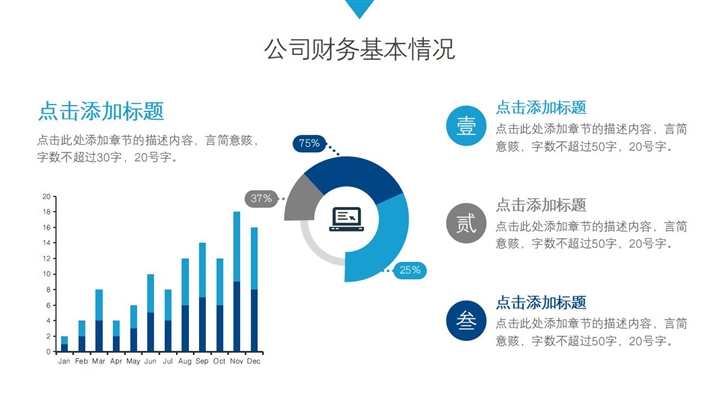 公司财务基本情况

点击添加标题

点击此处添加章节的描述内容，言简意赅，字数不超过30字，20号字。

20
18
16
14
12
10
8
6
4
2
0

Jan Feb Mar Apr May Jun Jul Aug Sep Oct Nov Dec

75%

37%

25%

壹

点击添加标题

点击此处添加章节的描述内容，言简意赅，字数不超过50字，20号字。

贰

点击添加标题

点击此处添加章节的描述内容，言简意赅，字数不超过50字，20号字。

叁

点击添加标题

点击此处添加章节的描述内容，言简意赅，字数不超过50字，20号字。